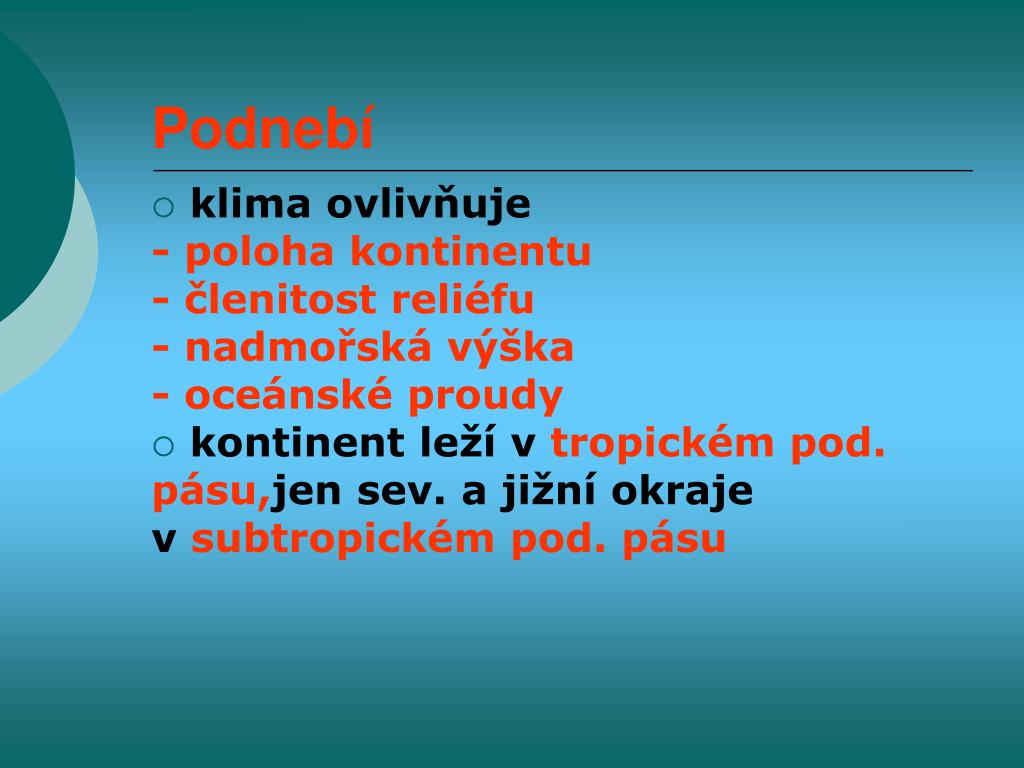 Podnebí

○ klima ovlivňuje
- poloha kontinentu
- členitost reliéfu
- nadmořská výška
- oceánské proudy
○ kontinent leží v tropickém pod. pásu,jen sev. a jižní okraje v subtropickém pod. pásu